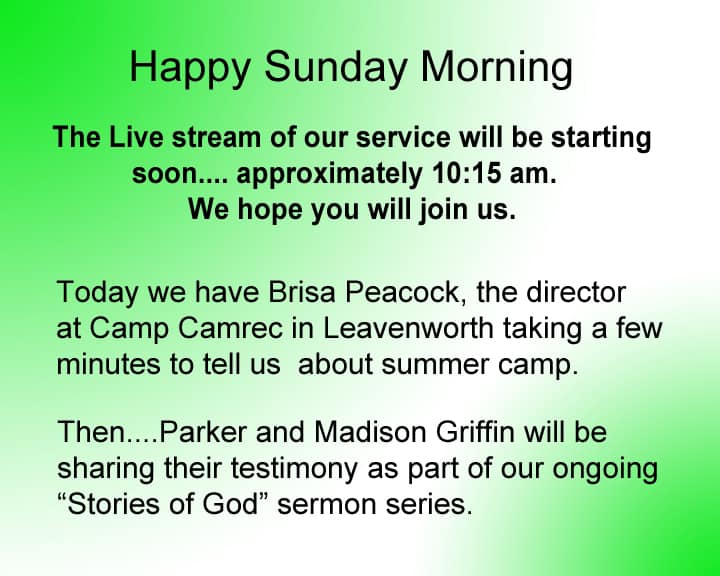 Happy Sunday Morning

The Live stream of our service will be starting soon.... approximately 10:15 am. We hope you will join us.

Today we have Brisa Peacock, the director at Camp Camrec in Leavenworth taking a few minutes to tell us  about summer camp.

Then....Parker and Madison Griffin will be sharing their testimony as part of our ongoing “Stories of God” sermon series.